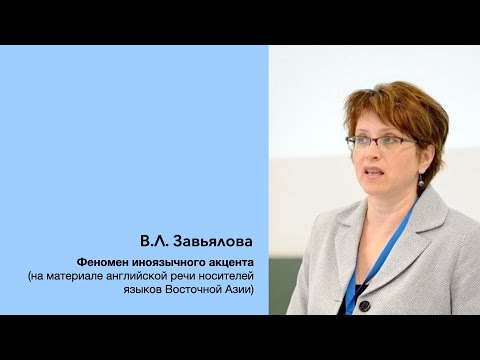 В.Л. Завьялова

Феномен иноязычного акцента
(на материале английской речи носителей языков Восточной Азии)